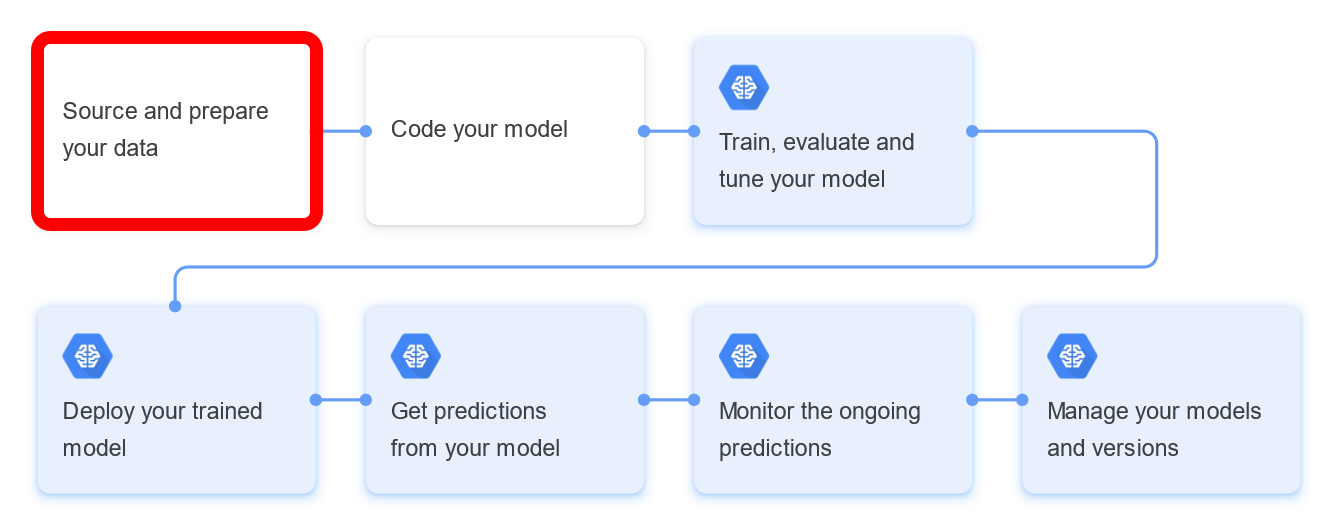 Source and prepare your data

Code your model

Train, evaluate and tune your model

Deploy your trained model

Get predictions from your model

Monitor the ongoing predictions

Manage your models and versions